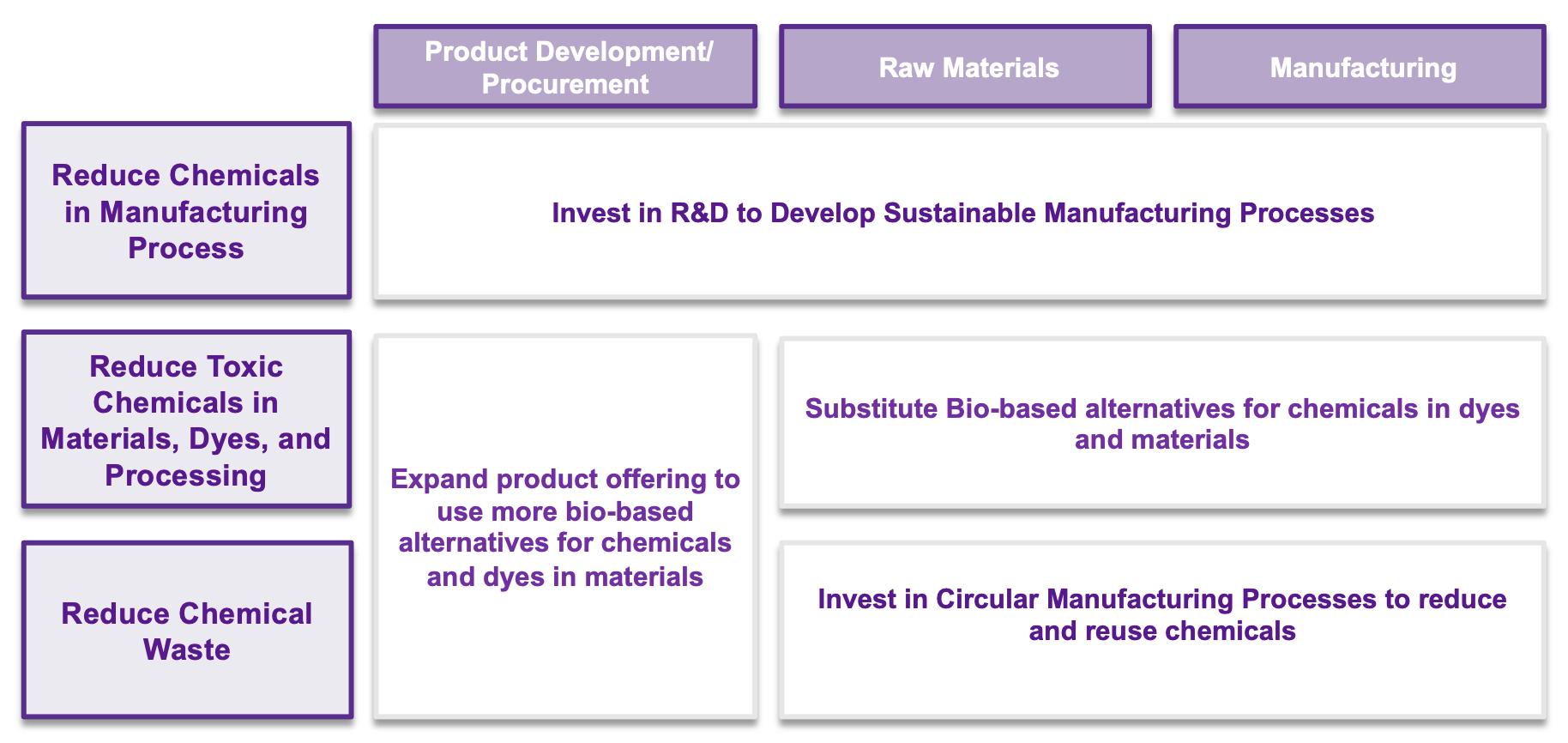 Product Development/ Procurement

Raw Materials

Manufacturing

Reduce Chemicals in Manufacturing Process

Invest in R&D to Develop Sustainable Manufacturing Processes

Reduce Toxic Chemicals in Materials, Dyes, and Processing

Expand product offering to use more bio-based alternatives for chemicals and dyes in materials

Substitute Bio-based alternatives for chemicals in dyes and materials

Reduce Chemical Waste

Invest in Circular Manufacturing Processes to reduce and reuse chemicals